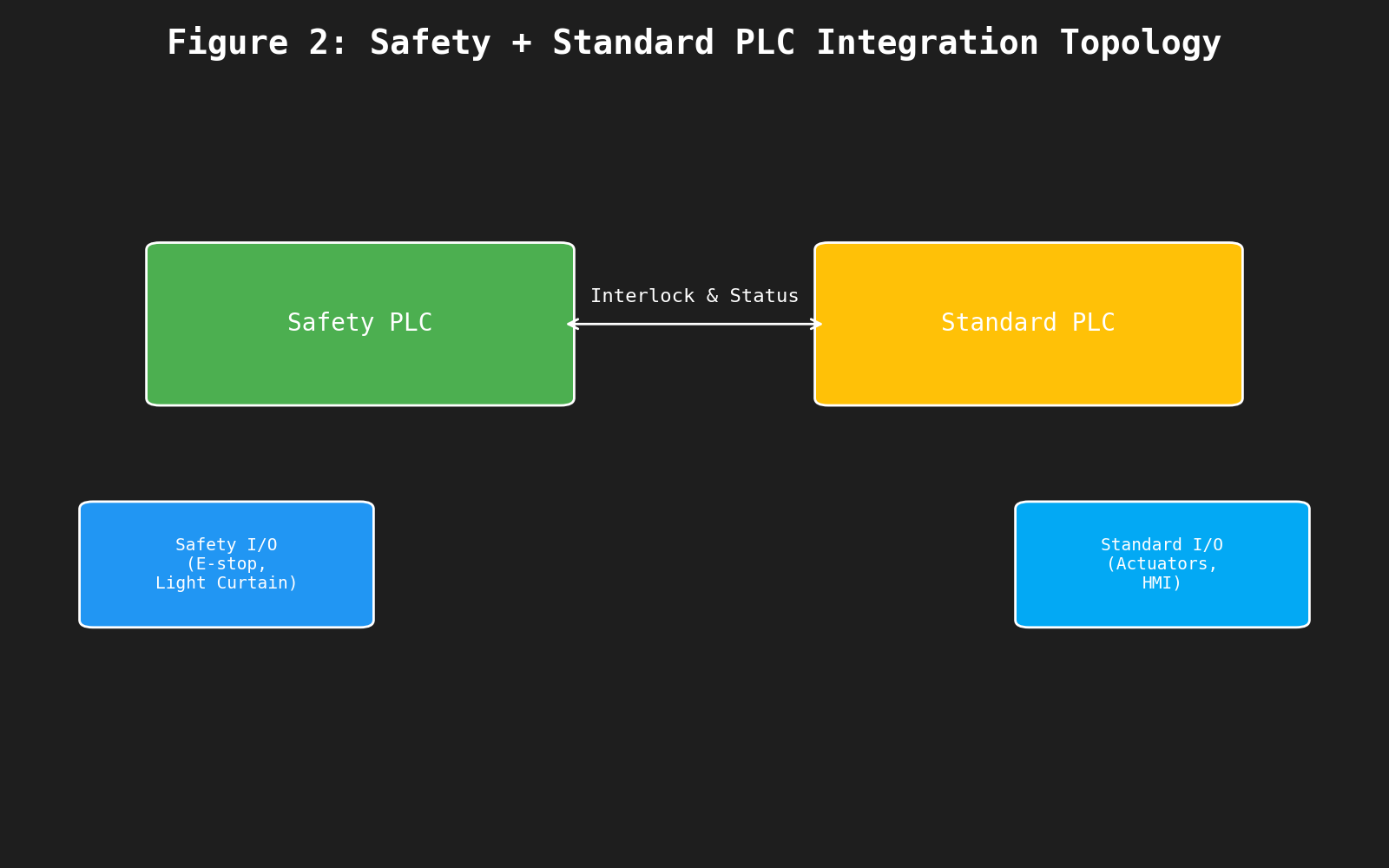 Figure 2: Safety + Standard PLC Integration Topology

Safety PLC

Interlock & Status

Standard PLC

Safety I/O
(E-stop,
Light Curtain)

Standard I/O
(Actuators,
HMI)